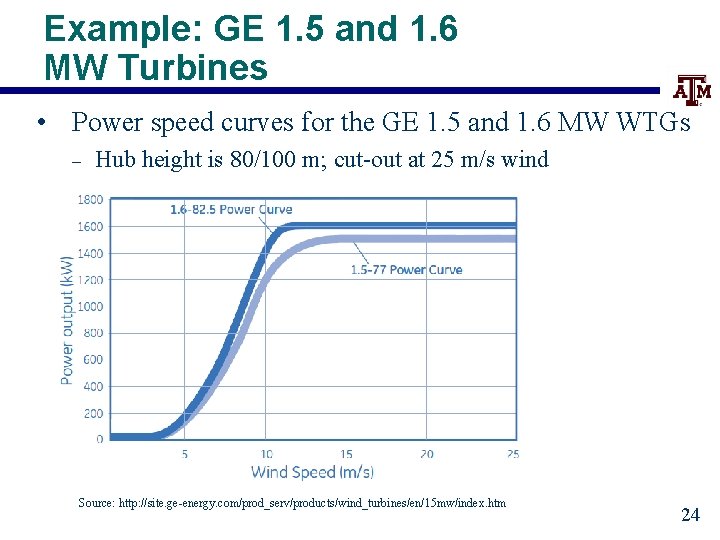 Example: GE 1.5 and 1.6 MW Turbines

ATM

• Power speed curves for the GE 1.5 and 1.6 MW WTGs
– Hub height is 80/100 m; cut-out at 25 m/s wind

1800
1600
1400
1200
1000
800
600
400
200
0
Power output (kW)
1.6-82.5 Power Curve
1.5-77 Power Curve
5
10
15
20
25
Wind Speed (m/s)

Source: http://site.ge-energy.com/prod_serv/products/wind_turbines/en/15mw/index.htm

24